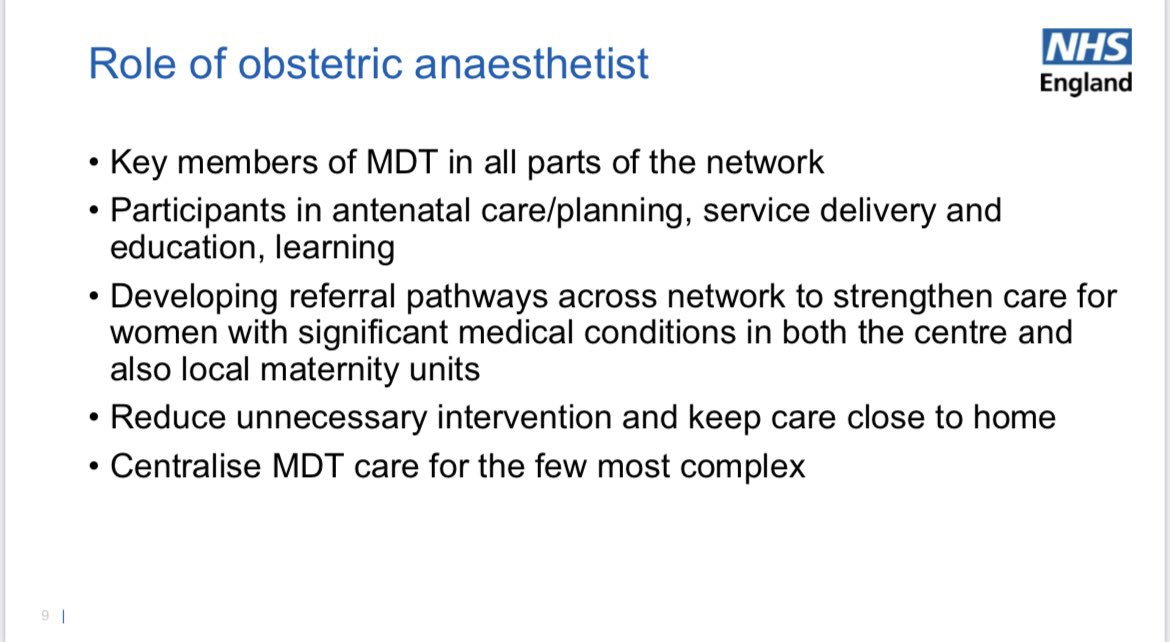 Role of obstetric anaesthetist

NHS England

• Key members of MDT in all parts of the network
• Participants in antenatal care/planning, service delivery and education, learning
• Developing referral pathways across network to strengthen care for women with significant medical conditions in both the centre and also local maternity units
• Reduce unnecessary intervention and keep care close to home
• Centralise MDT care for the few most complex

9 |